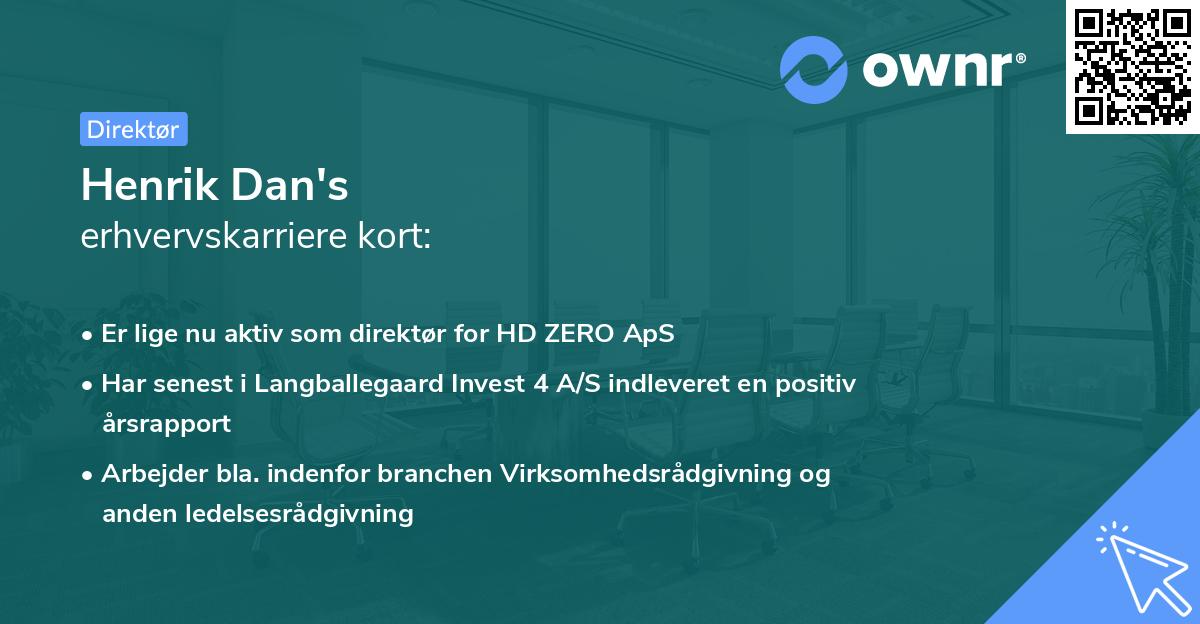 ownr®

Direktør

Henrik Dan's
erhvervskarriere kort:

• Er lige nu aktiv som direktør for HD ZERO ApS
• Har senest i Langballegaard Invest 4 A/S indleveret en positiv årsrapport
• Arbejder bla. indenfor branchen Virksomhedsrådgivning og anden ledelsesrådgivning